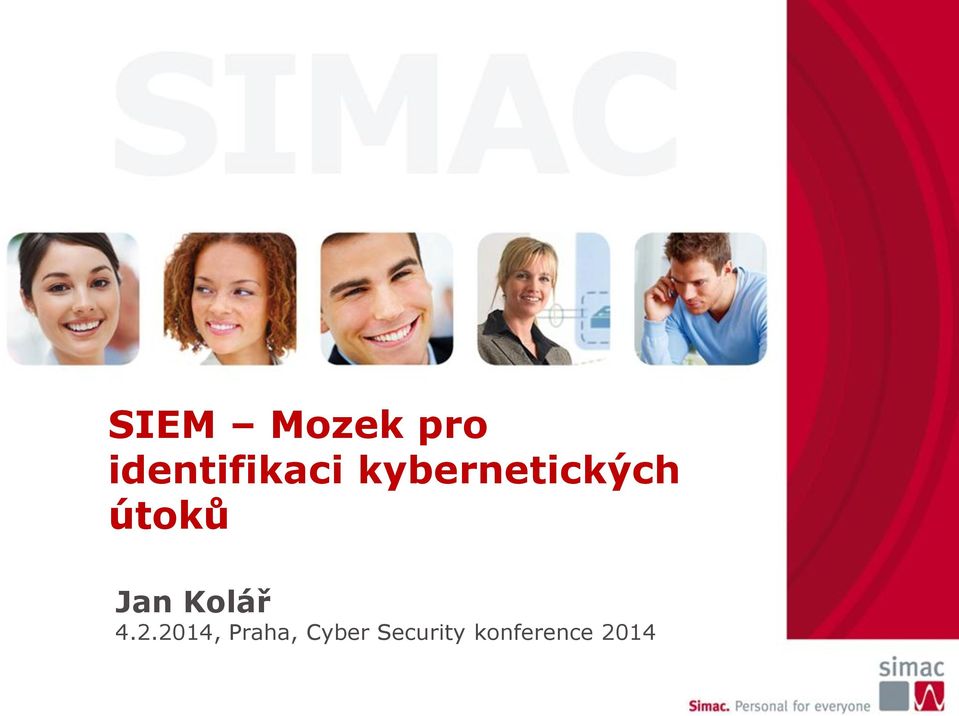 SIMAC

SIEM – Mozek pro identifikaci kybernetických útoků

Jan Kolář
4.2.2014, Praha, Cyber Security konference 2014

simac

Simac. Personal for everyone